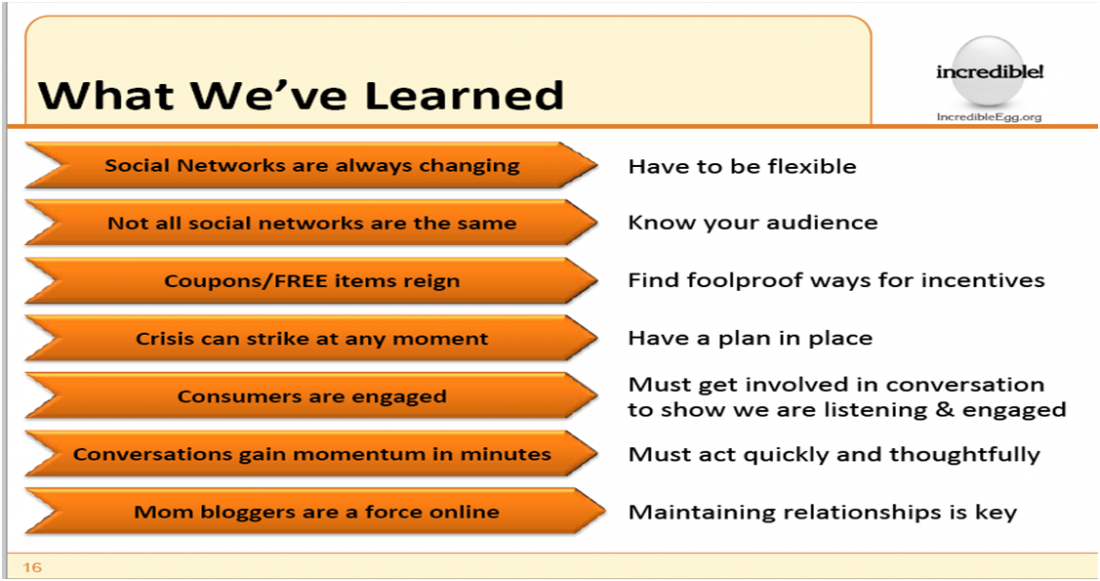 What We've Learned

incredible!
IncredibleEgg.org

Social Networks are always changing
Have to be flexible

Not all social networks are the same
Know your audience

Coupons/FREE items reign
Find foolproof ways for incentives

Crisis can strike at any moment
Have a plan in place

Consumers are engaged
Must get involved in conversation to show we are listening & engaged

Conversations gain momentum in minutes
Must act quickly and thoughtfully

Mom bloggers are a force online
Maintaining relationships is key

16